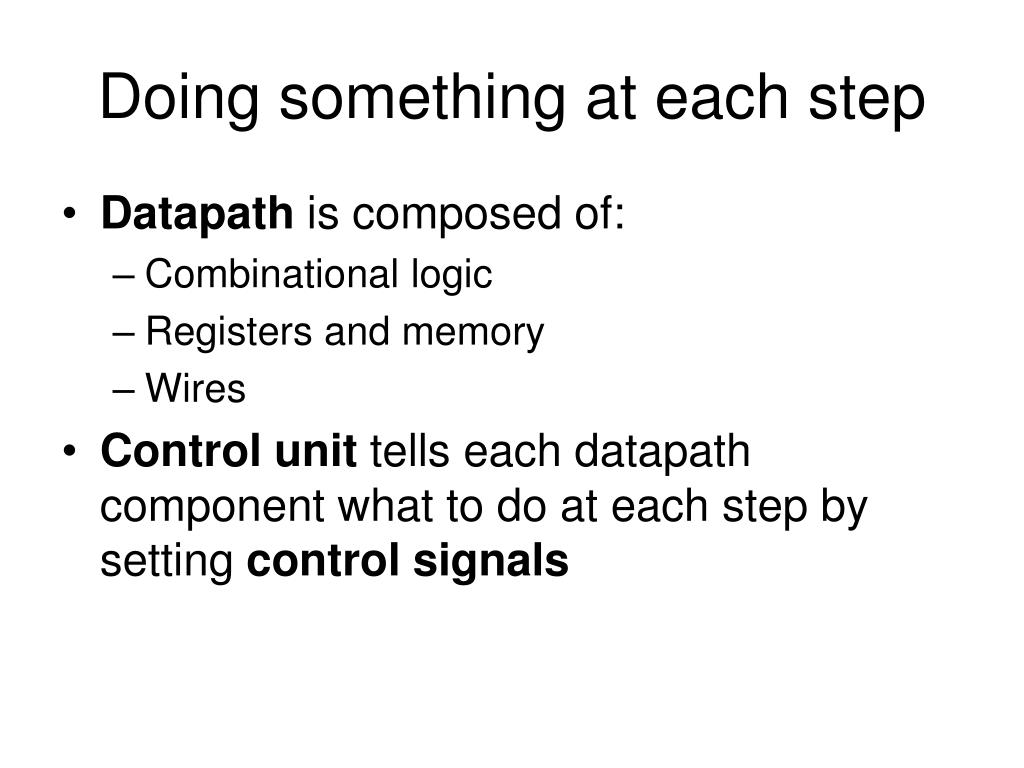 Doing something at each step

• Datapath is composed of:
– Combinational logic
– Registers and memory
– Wires

• Control unit tells each datapath component what to do at each step by setting control signals